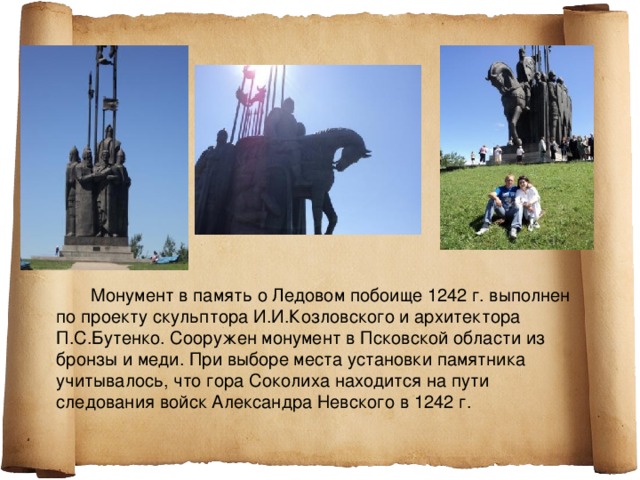 Монумент в память о Ледовом побоище 1242 г. выполнен по проекту скульптора И.И.Козловского и архитектора П.С.Бутенко. Сооружен монумент в Псковской области из бронзы и меди. При выборе места установки памятника учитывалось, что гора Соколиха находится на пути следования войск Александра Невского в 1242 г.